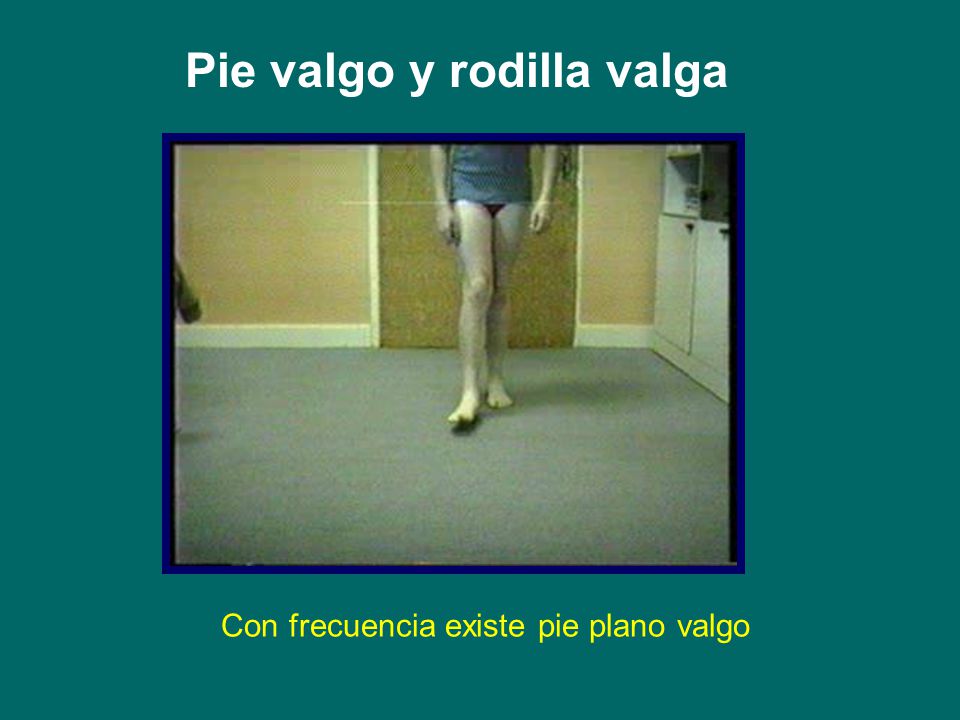 Pie valgo y rodilla valga

Con frecuencia existe pie plano valgo